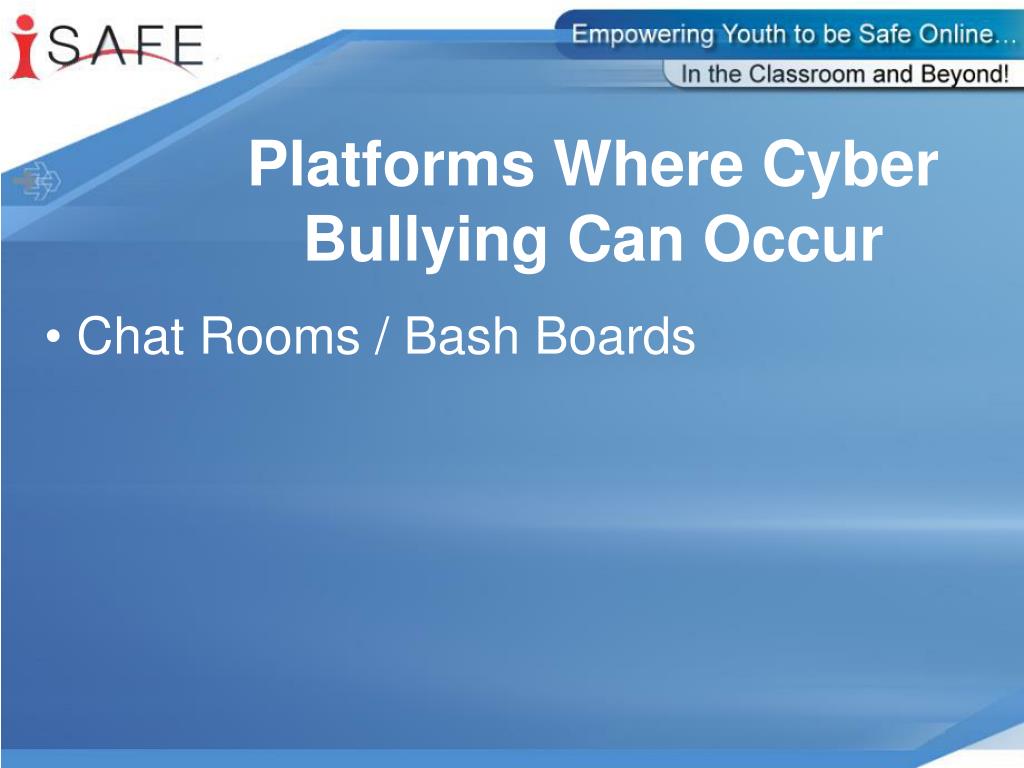 iSAFE

Empowering Youth to be Safe Online…

In the Classroom and Beyond!

Platforms Where Cyber Bullying Can Occur

• Chat Rooms / Bash Boards